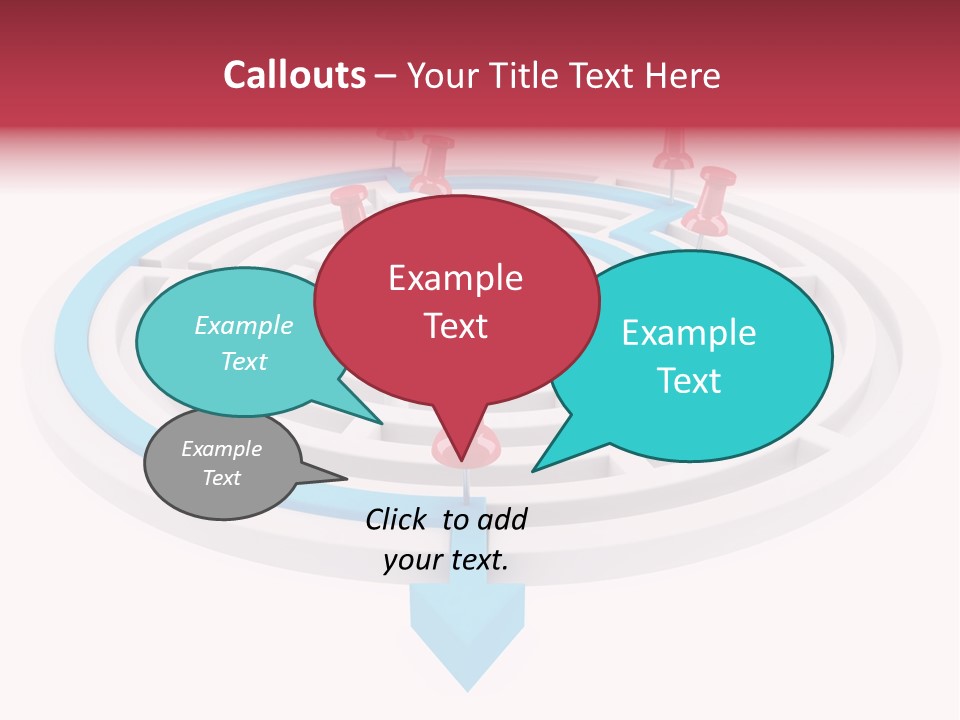 Callouts – Your Title Text Here

Example Text

Example Text

Example Text

Example Text

Click to add your text.